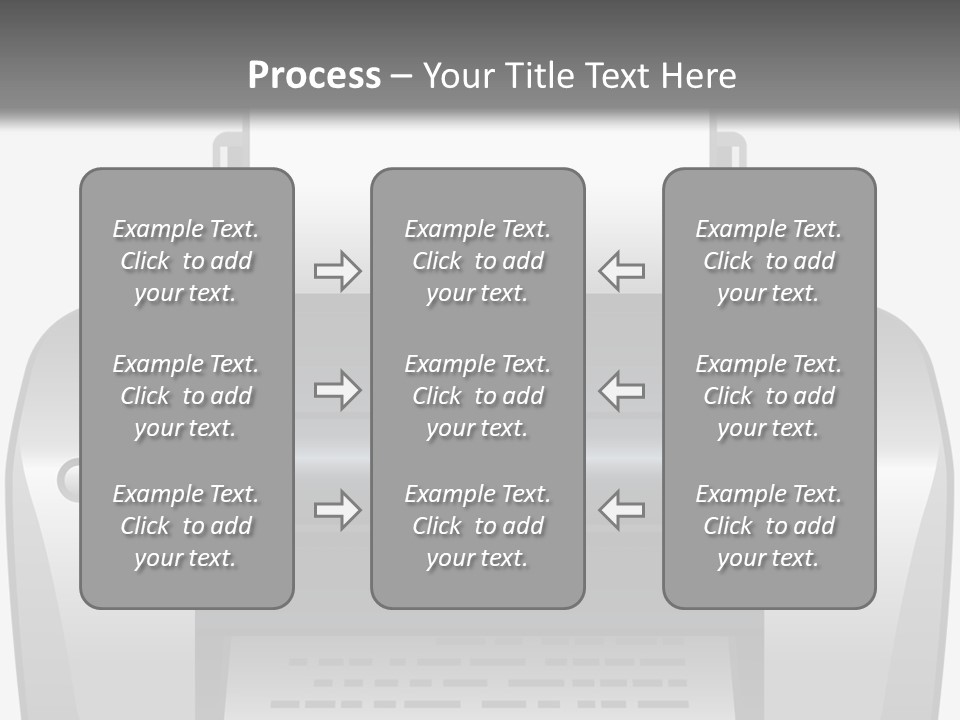 Process – Your Title Text Here

Example Text. Click to add your text.

Example Text. Click to add your text.

Example Text. Click to add your text.

Example Text. Click to add your text.

Example Text. Click to add your text.

Example Text. Click to add your text.

Example Text. Click to add your text.

Example Text. Click to add your text.

Example Text. Click to add your text.